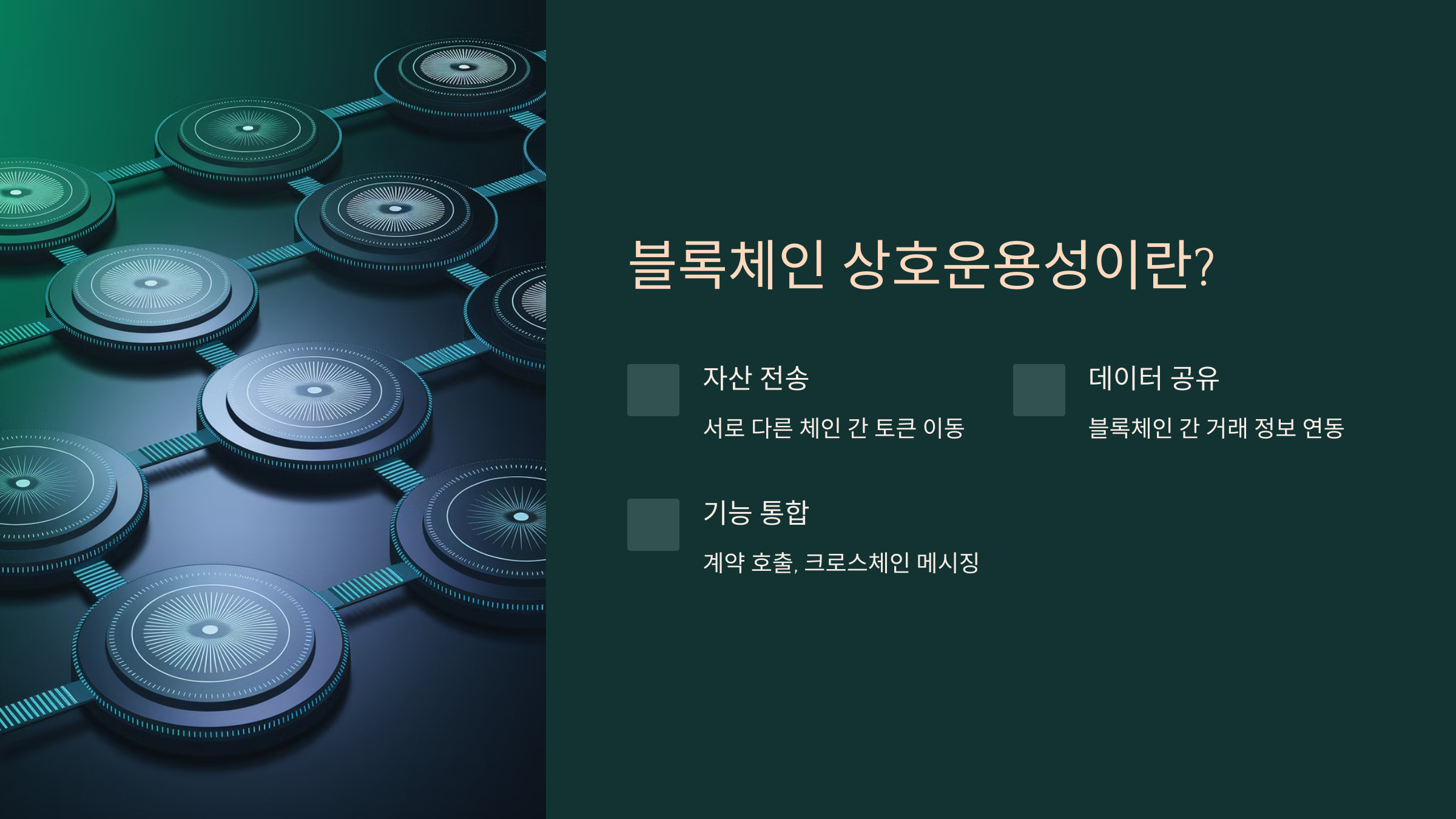 블록체인 상호운용성이란?

자산 전송

서로 다른 체인 간 토큰 이동

데이터 공유

블록체인 간 거래 정보 연동

기능 통합

계약 호출, 크로스체인 메시징